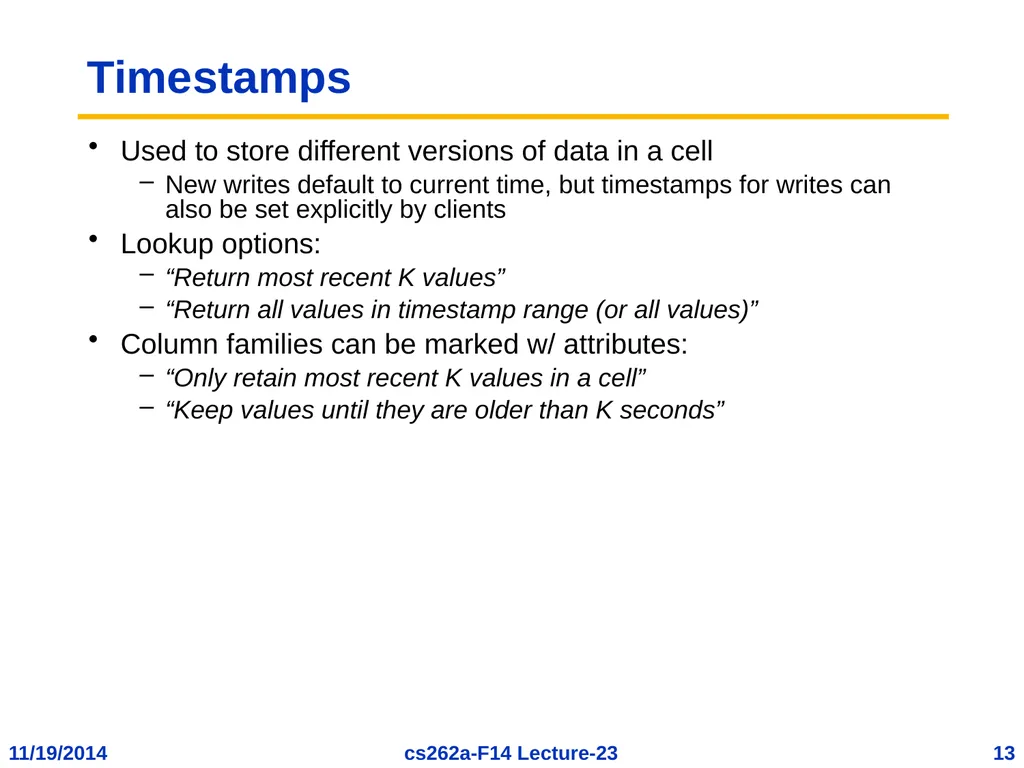 Timestamps

• Used to store different versions of data in a cell
  – New writes default to current time, but timestamps for writes can also be set explicitly by clients
• Lookup options:
  – “Return most recent K values”
  – “Return all values in timestamp range (or all values)”
• Column families can be marked w/ attributes:
  – “Only retain most recent K values in a cell”
  – “Keep values until they are older than K seconds”

11/19/2014

cs262a-F14 Lecture-23

13